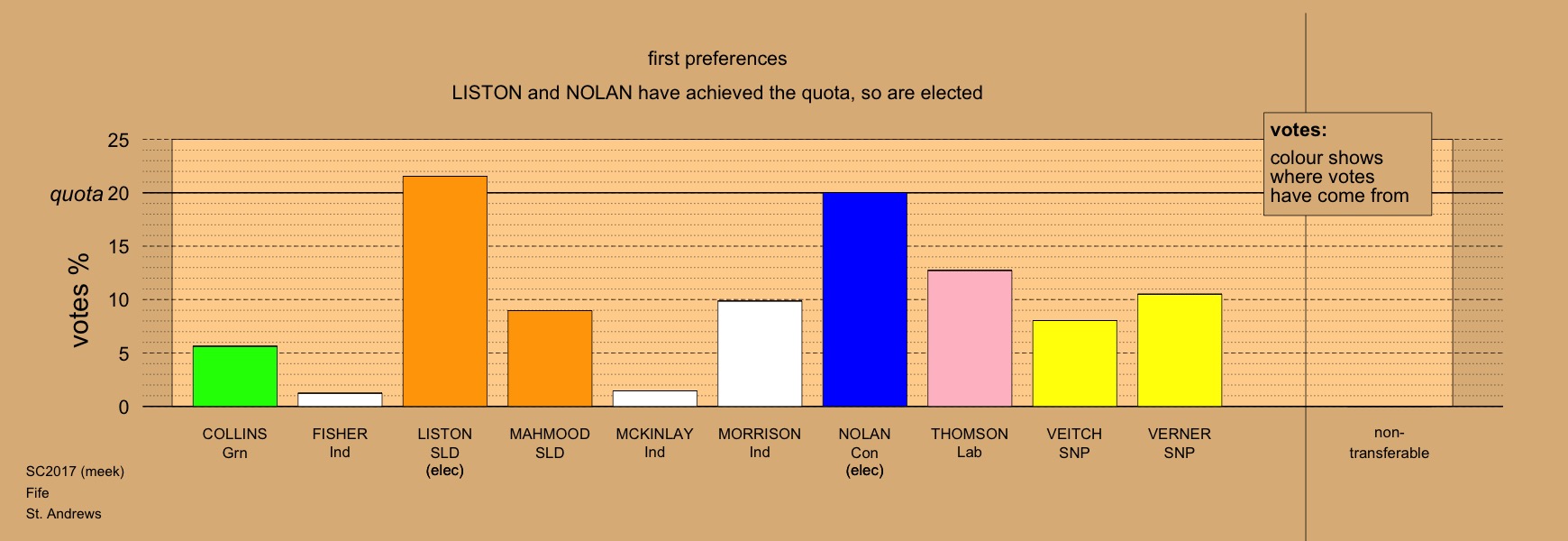 first preferences

LISTON and NOLAN have achieved the quota, so are elected

votes:
colour shows where votes have come from

votes %

25
quota 20
15
10
5
0

COLLINS Grn
FISHER Ind
LISTON SLD (elec)
MAHMOOD SLD
MCKINLAY Ind
MORRISON Ind
NOLAN Con (elec)
THOMSON Lab
VEITCH SNP
VERNER SNP
non-transferable

SC2017 (meek)
Fife
St. Andrews